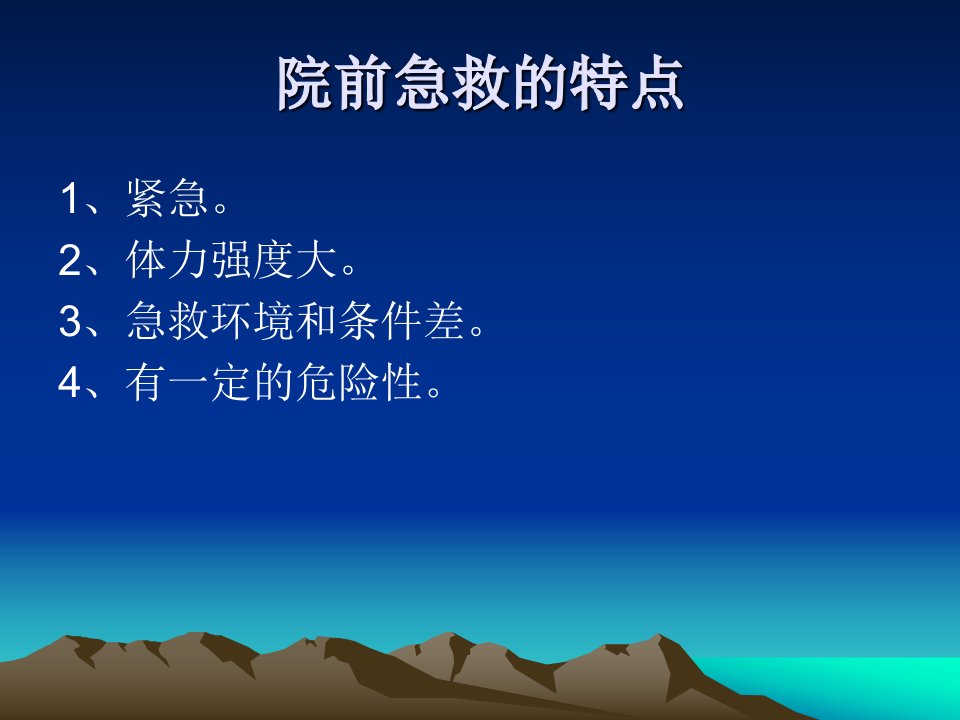 院前急救的特点

1、紧急。
2、体力强度大。
3、急救环境和条件差。
4、有一定的危险性。